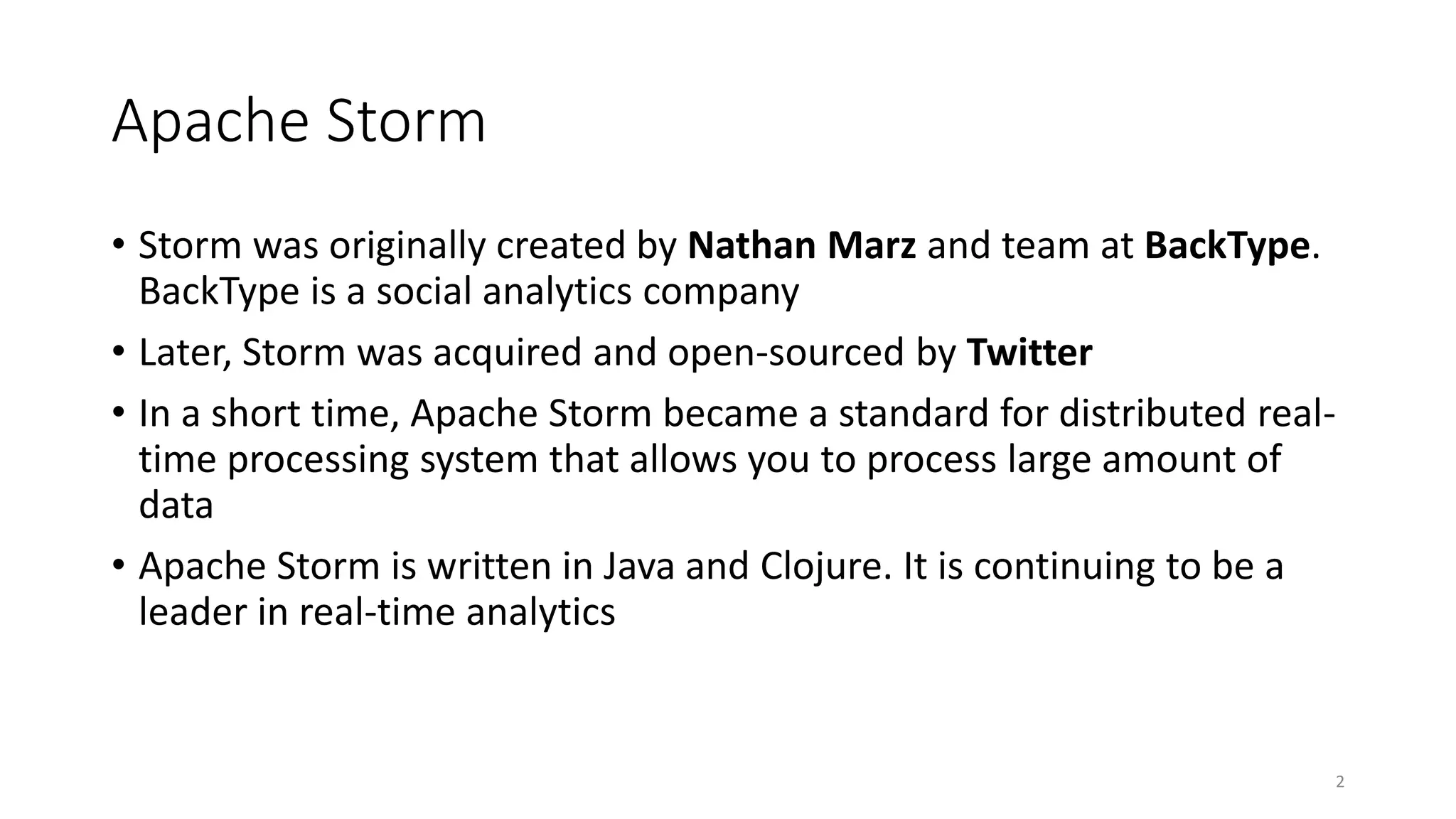 Apache Storm

• Storm was originally created by Nathan Marz and team at BackType. BackType is a social analytics company

• Later, Storm was acquired and open-sourced by Twitter

• In a short time, Apache Storm became a standard for distributed real-time processing system that allows you to process large amount of data

• Apache Storm is written in Java and Clojure. It is continuing to be a leader in real-time analytics

2